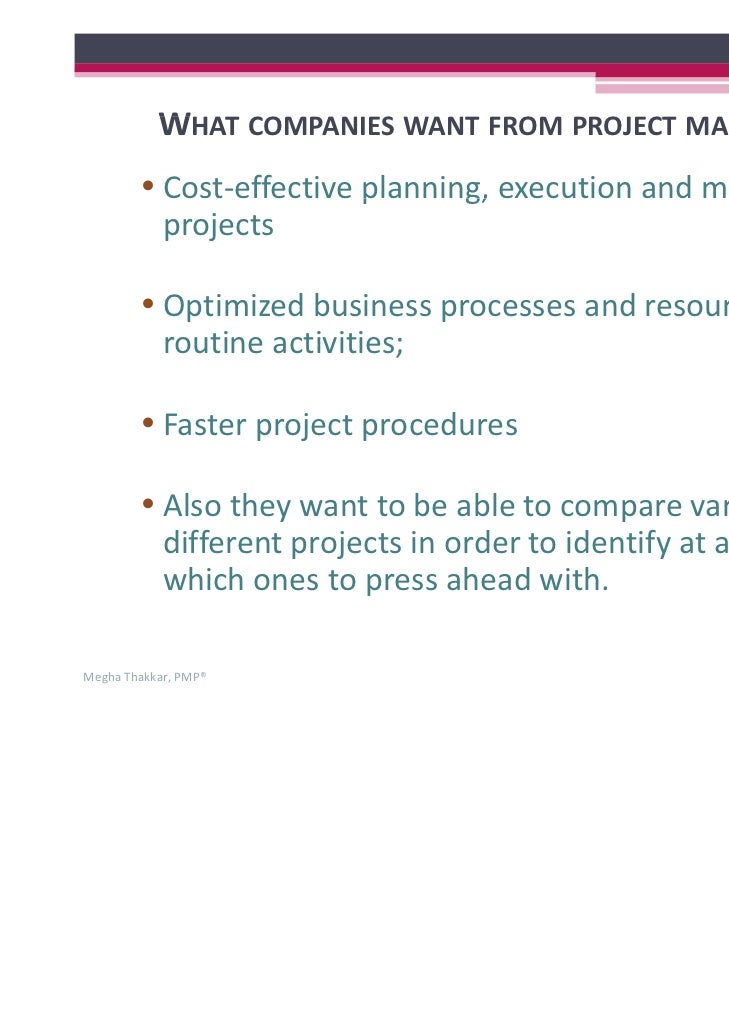 WHAT COMPANIES WANT FROM PROJECT MA

• Cost-effective planning, execution and m projects

• Optimized business processes and resour routine activities;

• Faster project procedures

• Also they want to be able to compare var different projects in order to identify at a which ones to press ahead with.

Megha Thakkar, PMP®